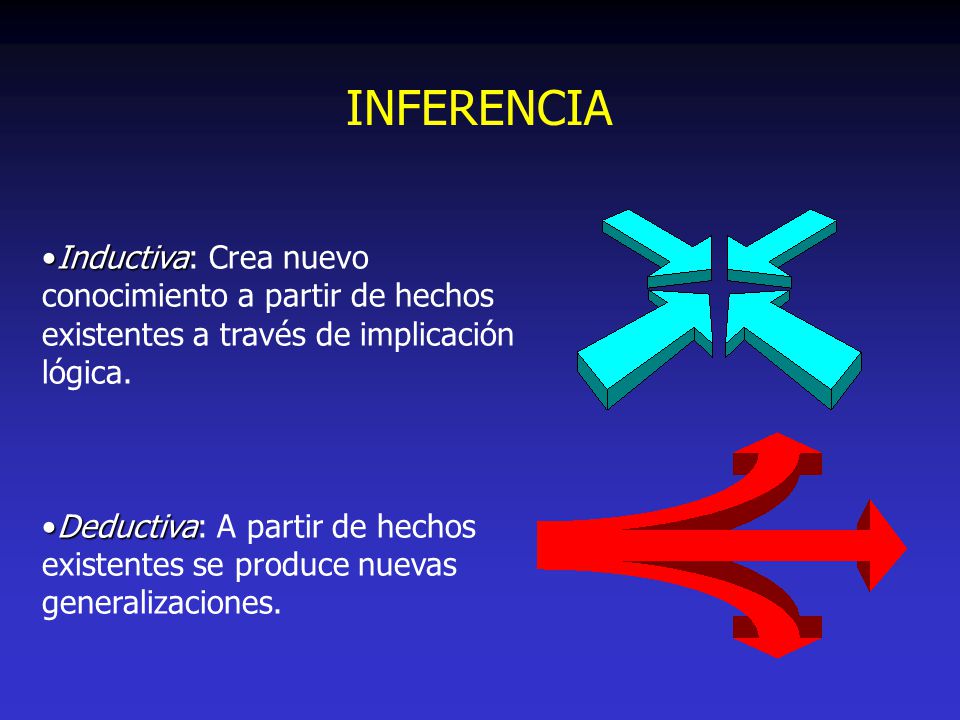 INFERENCIA

•Inductiva: Crea nuevo conocimiento a partir de hechos existentes a través de implicación lógica.

•Deductiva: A partir de hechos existentes se produce nuevas generalizaciones.